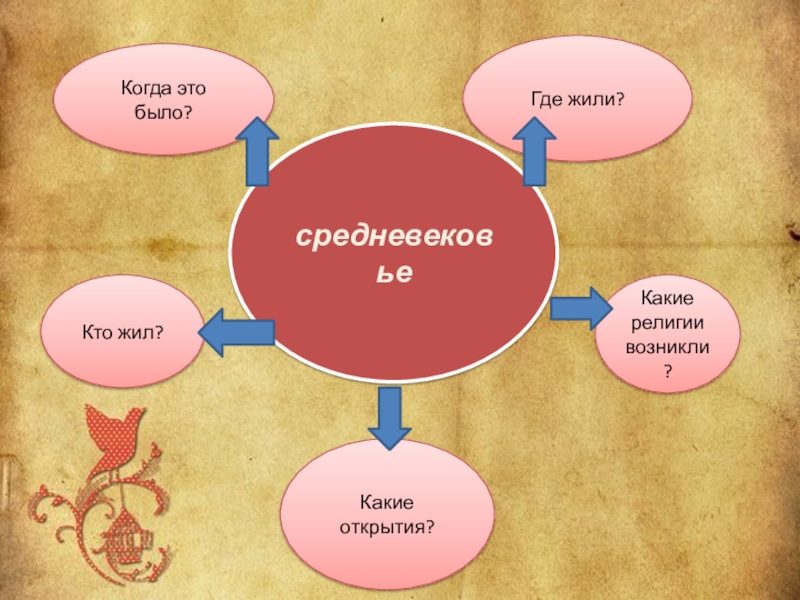 Когда это было?

Где жили?

средневековье

Кто жил?

Какие религии возникли?

Какие открытия?